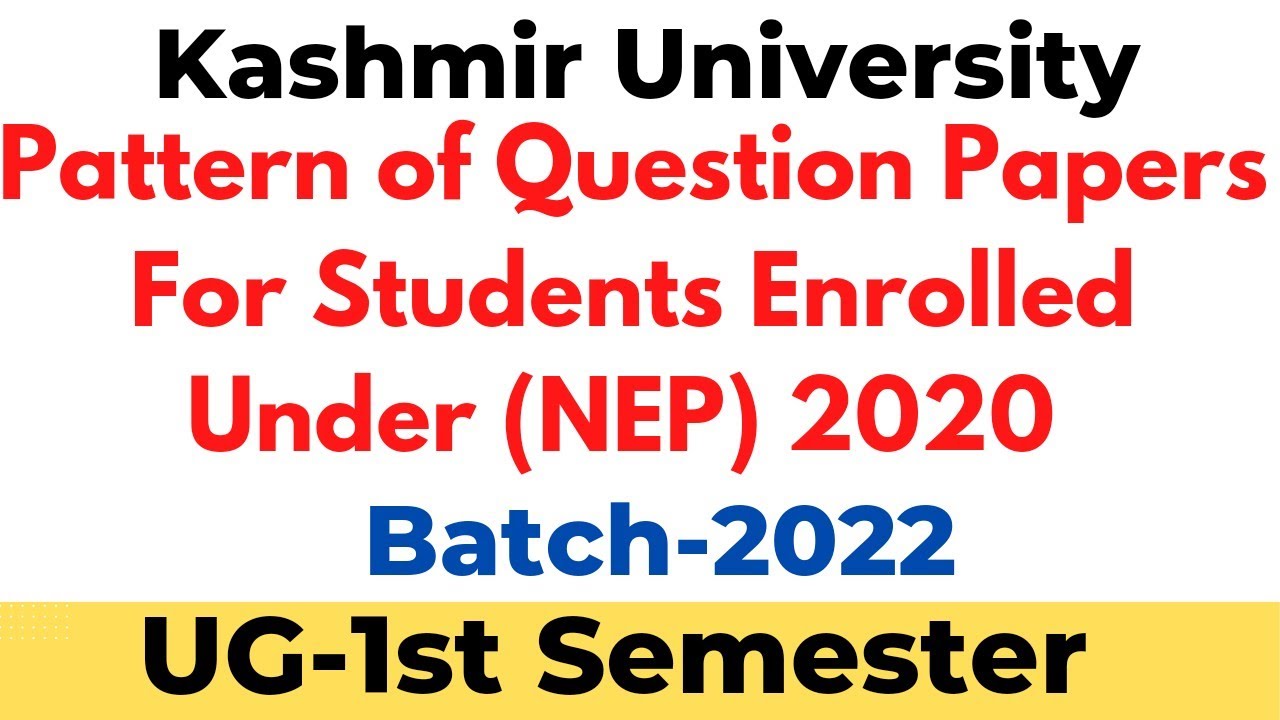 Kashmir University

Pattern of Question Papers For Students Enrolled Under (NEP) 2020

Batch-2022

UG-1st Semester